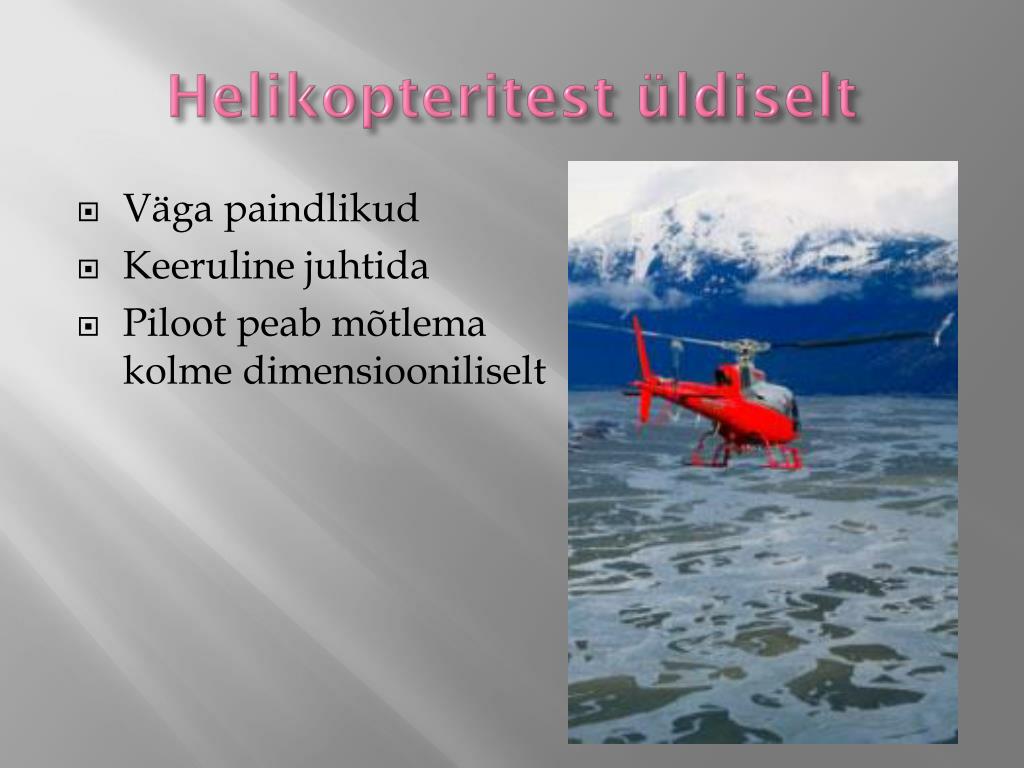 Helikopteritest üldiselt

Väga paindlikud
Keeruline juhtida
Piloot peab mõtlema kolme dimensiooniliselt